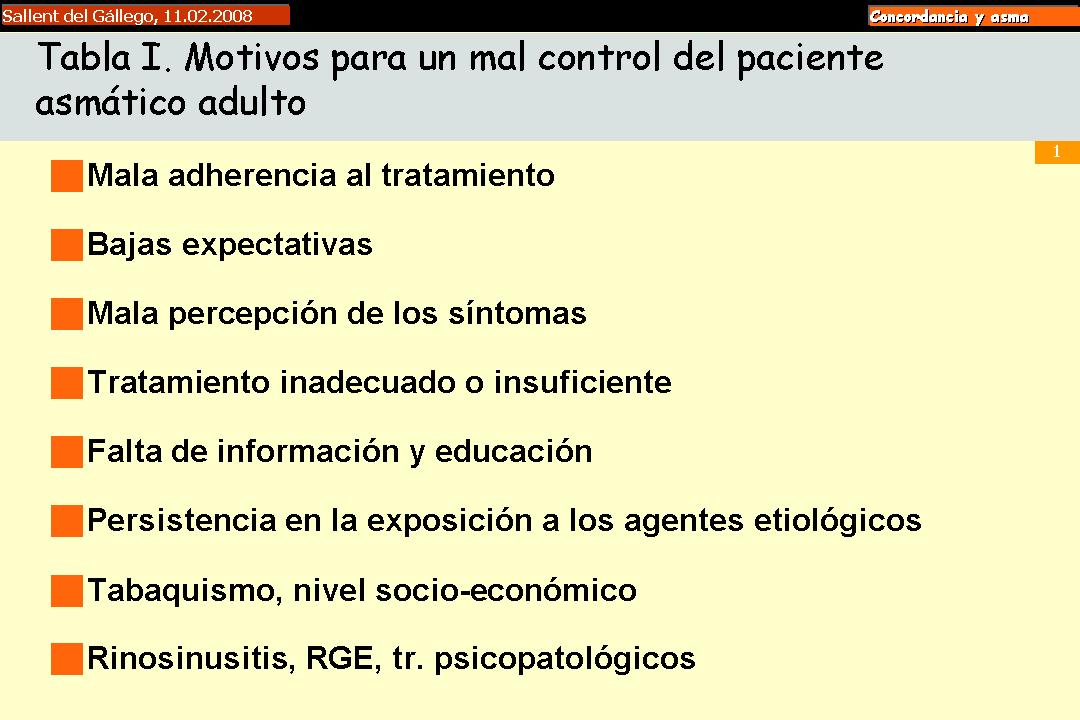 Sallent del Gállego, 11.02.2008

Concordancia y asma

Tabla I. Motivos para un mal control del paciente asmático adulto

1

Mala adherencia al tratamiento

Bajas expectativas

Mala percepción de los síntomas

Tratamiento inadecuado o insuficiente

Falta de información y educación

Persistencia en la exposición a los agentes etiológicos

Tabaquismo, nivel socio-económico

Rinosinusitis, RGE, tr. psicopatológicos